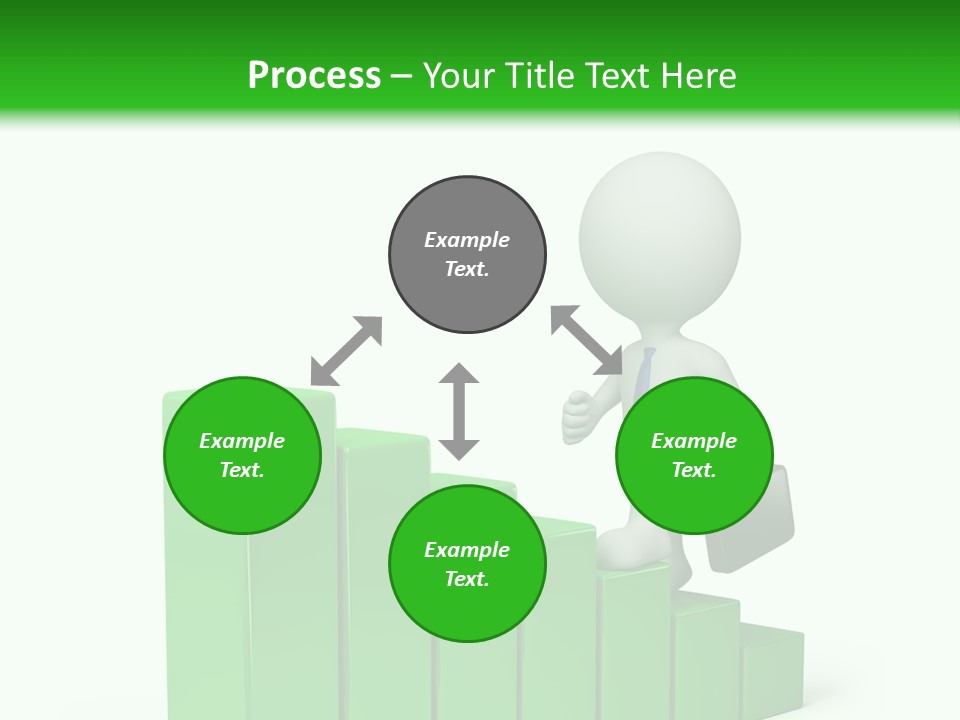 Process – Your Title Text Here

Example Text.

Example Text.

Example Text.

Example Text.